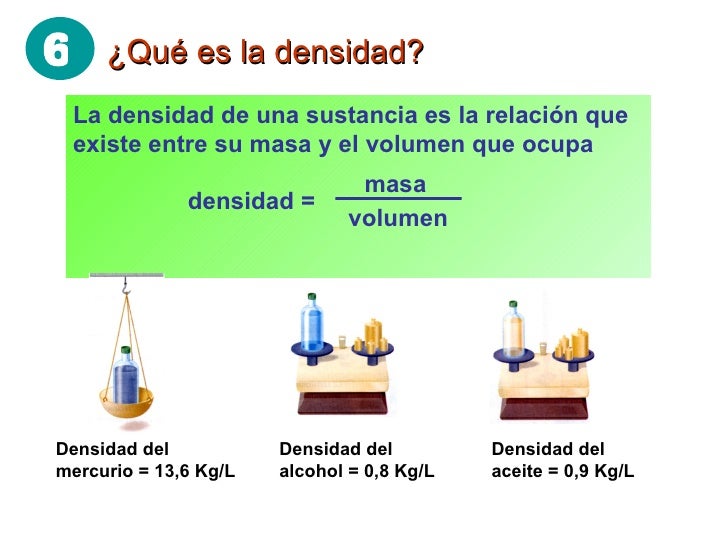 6 ¿Qué es la densidad?

La densidad de una sustancia es la relación que existe entre su masa y el volumen que ocupa

$\text{densidad} = \frac{\text{masa}}{\text{volumen}}$

Densidad del mercurio = 13,6 Kg/L

Densidad del alcohol = 0,8 Kg/L

Densidad del aceite = 0,9 Kg/L